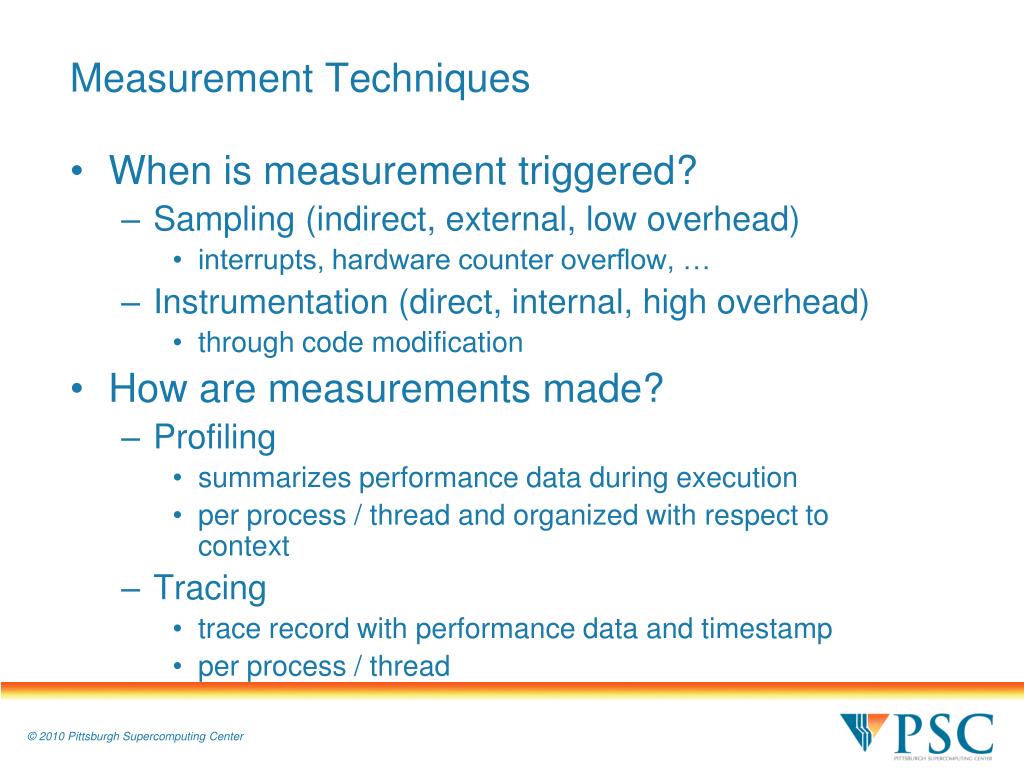 Measurement Techniques

• When is measurement triggered?
 – Sampling (indirect, external, low overhead)
  • interrupts, hardware counter overflow, …
 – Instrumentation (direct, internal, high overhead)
  • through code modification
• How are measurements made?
 – Profiling
  • summarizes performance data during execution
  • per process / thread and organized with respect to context
 – Tracing
  • trace record with performance data and timestamp
  • per process / thread

© 2010 Pittsburgh Supercomputing Center

PSC
PITTSBURGH SUPERCOMPUTING CENTER